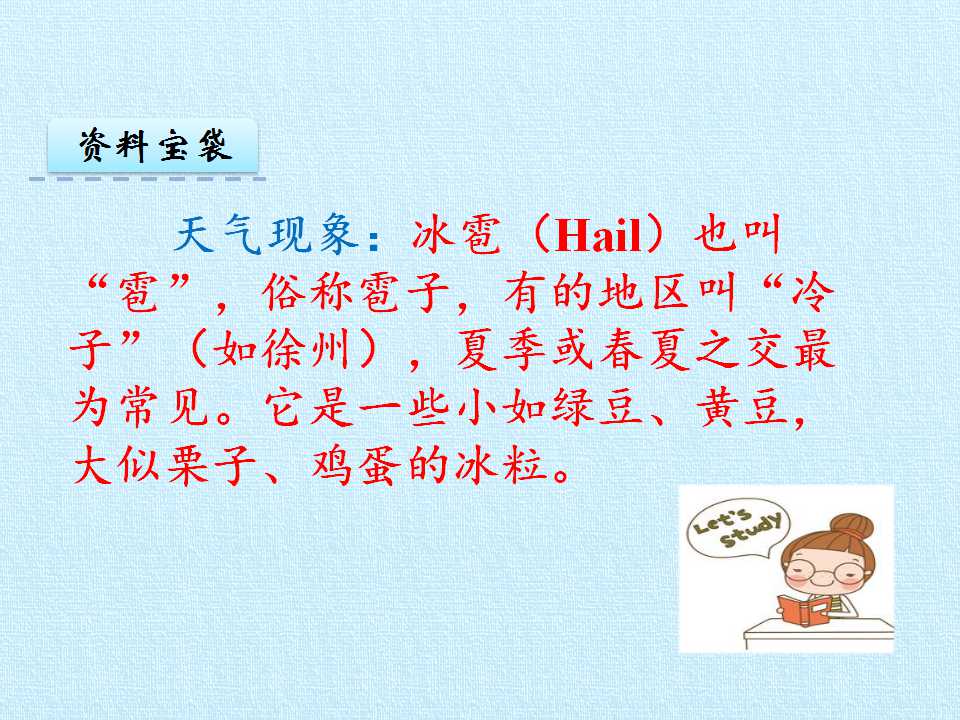 资料宝袋

天气现象：冰雹（Hail）也叫“雹”，俗称雹子，有的地区叫“冷子”（如徐州），夏季或春夏之交最为常见。它是一些小如绿豆、黄豆，大似栗子、鸡蛋的冰粒。

Let's study